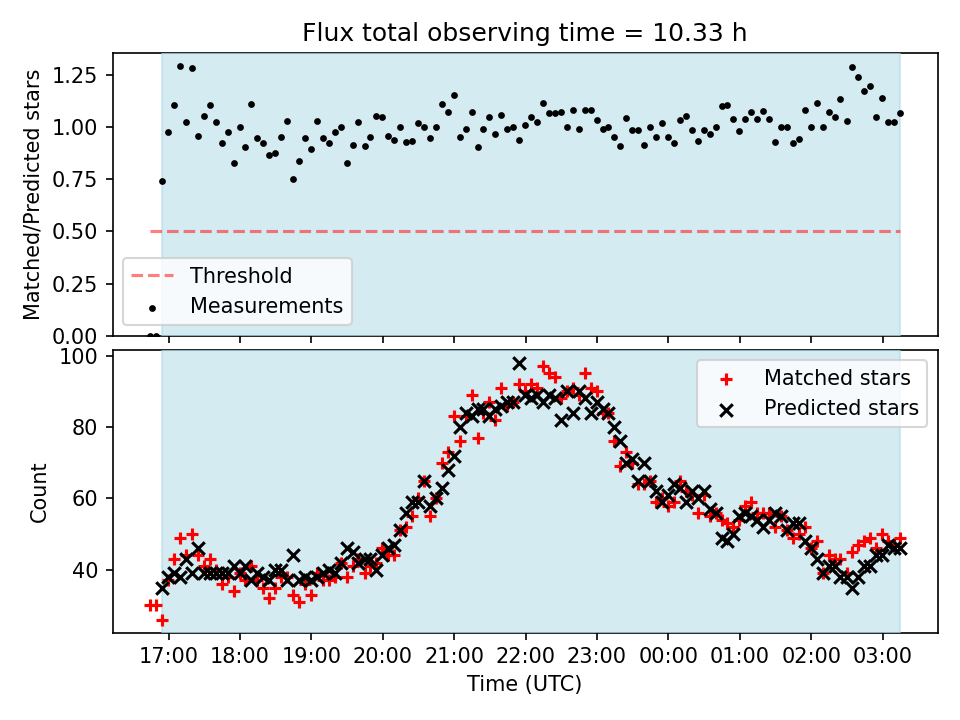 Flux total observing time = 10.33 h

Matched/Predicted stars

1.25
1.00
0.75
0.50
0.25
0.00

Threshold
Measurements

Count

100
80
60
40

Matched stars
Predicted stars

17:00 18:00 19:00 20:00 21:00 22:00 23:00 00:00 01:00 02:00 03:00

Time (UTC)